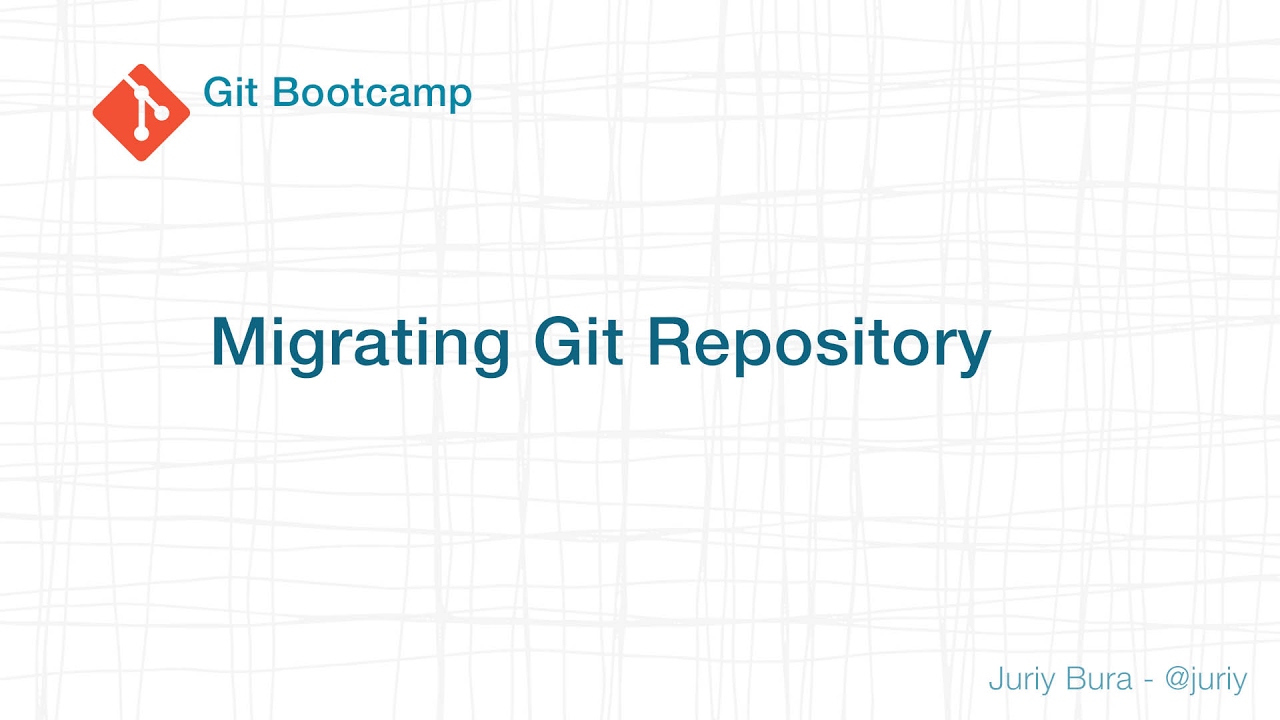 Git Bootcamp

Migrating Git Repository

Juriy Bura - @juriy